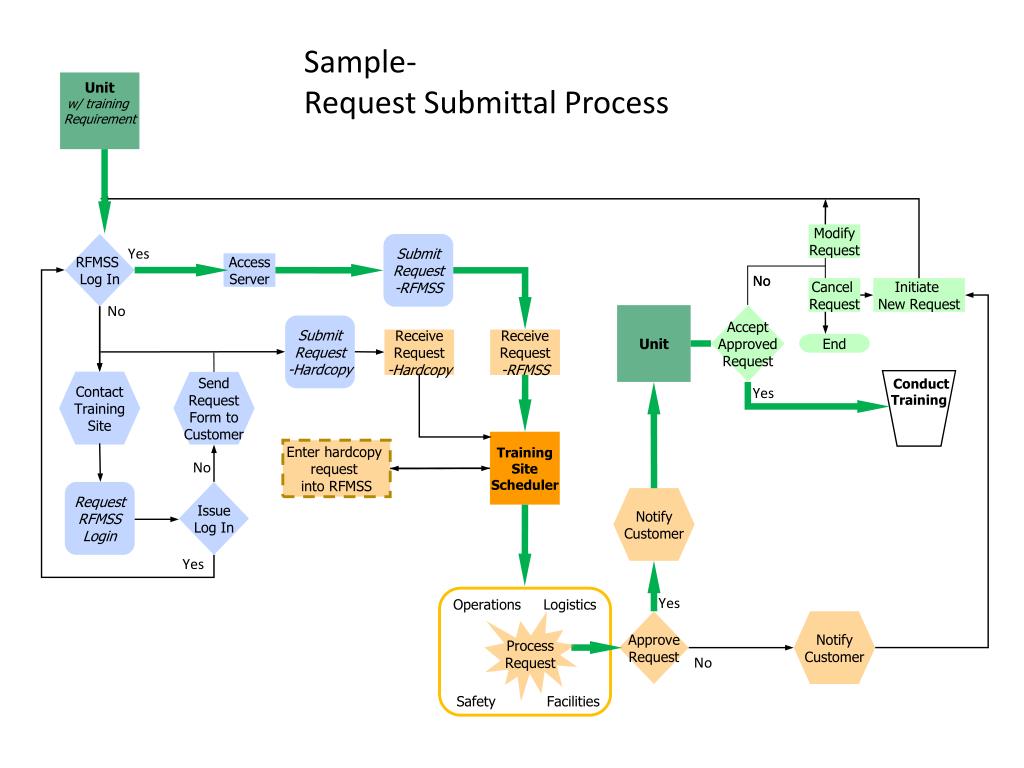 Sample-
Request Submittal Process

Unit
w/ training Requirement

RFMSS Log In

Yes

Access Server

Submit Request -RFMSS

No

Submit Request -Hardcopy

Receive Request -Hardcopy

Receive Request -RFMSS

Contact Training Site

Send Request Form to Customer

No

Request RFMSS Login

Issue Log In

Yes

Enter hardcopy request into RFMSS

Training Site Scheduler

Operations

Logistics

Process Request

Safety

Facilities

Approve Request

Yes

No

Notify Customer

Notify Customer

Unit

Accept Approved Request

No

Yes

Modify Request

Cancel Request

Initiate New Request

End

Conduct Training